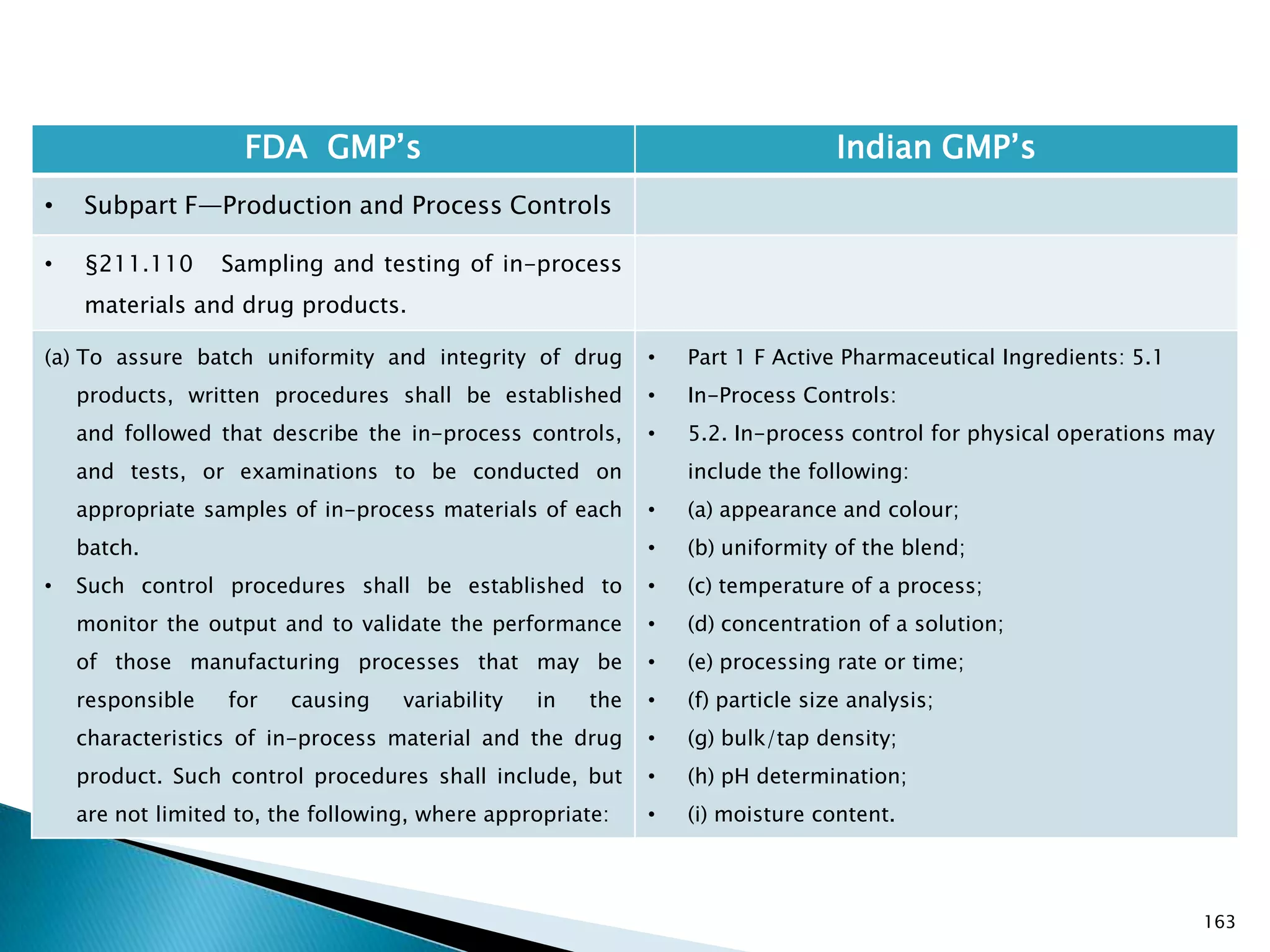 | FDA GMP's | Indian GMP's |
|---|---|
| • Subpart F—Production and Process Controls | |
| • §211.110 Sampling and testing of in-process materials and drug products. | |
| (a) To assure batch uniformity and integrity of drug products, written procedures shall be established and followed that describe the in-process controls, and tests, or examinations to be conducted on appropriate samples of in-process materials of each batch. • Such control procedures shall be established to monitor the output and to validate the performance of those manufacturing processes that may be responsible for causing variability in the characteristics of in-process material and the drug product. Such control procedures shall include, but are not limited to, the following, where appropriate: | • Part 1 F Active Pharmaceutical Ingredients: 5.1 • In-Process Controls: • 5.2. In-process control for physical operations may include the following: • (a) appearance and colour; • (b) uniformity of the blend; • (c) temperature of a process; • (d) concentration of a solution; • (e) processing rate or time; • (f) particle size analysis; • (g) bulk/tap density; • (h) pH determination; • (i) moisture content. |

163